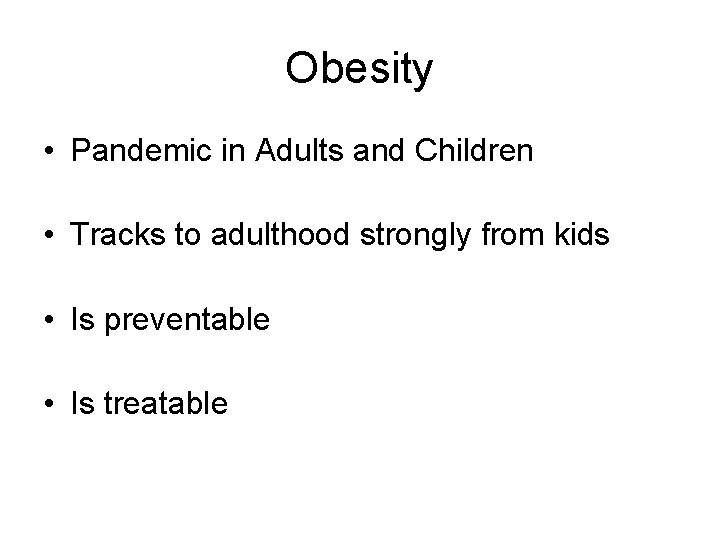 Obesity

• Pandemic in Adults and Children

• Tracks to adulthood strongly from kids

• Is preventable

• Is treatable